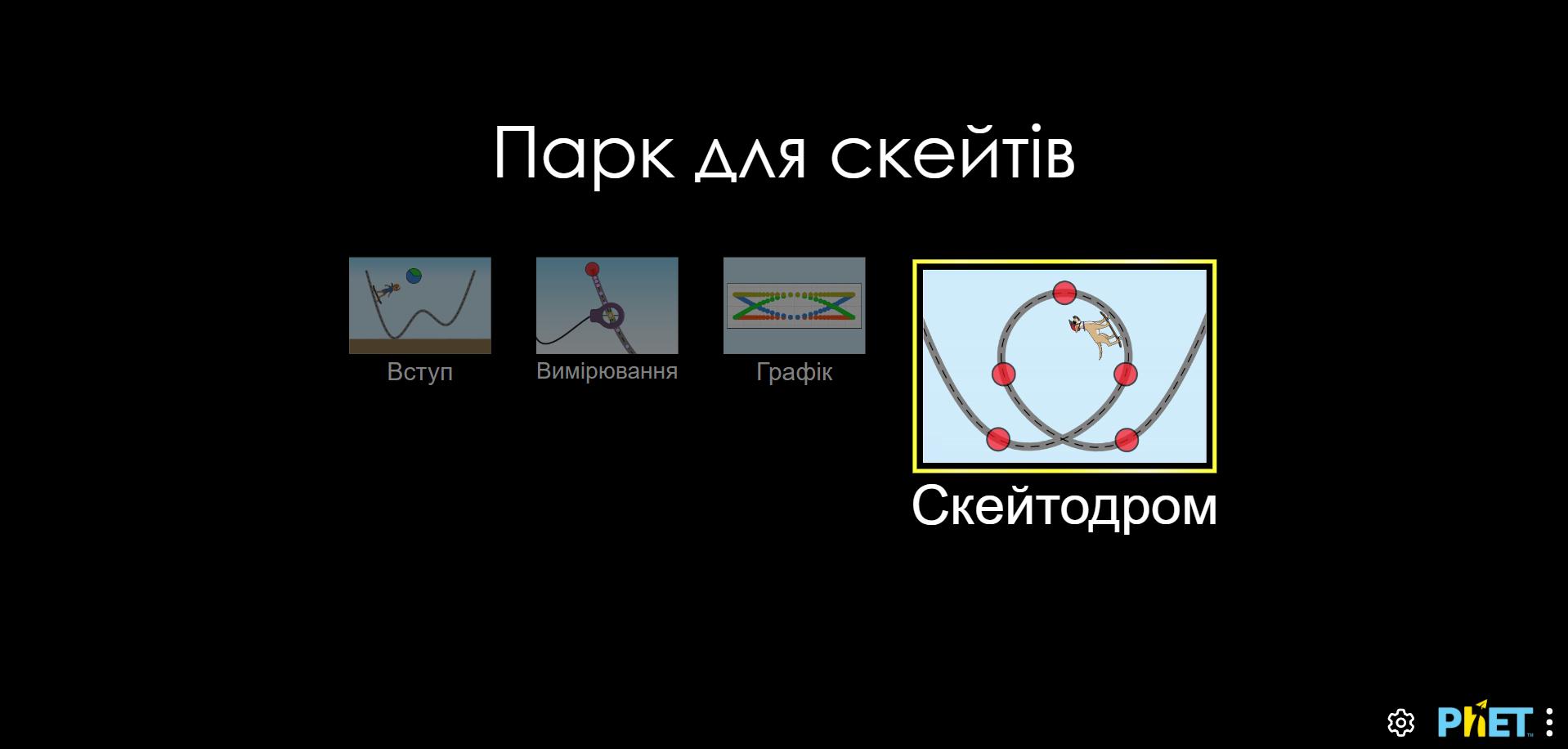 Парк для скейтів

Вступ

Вимірювання

Графік

Скейтодром

PhET